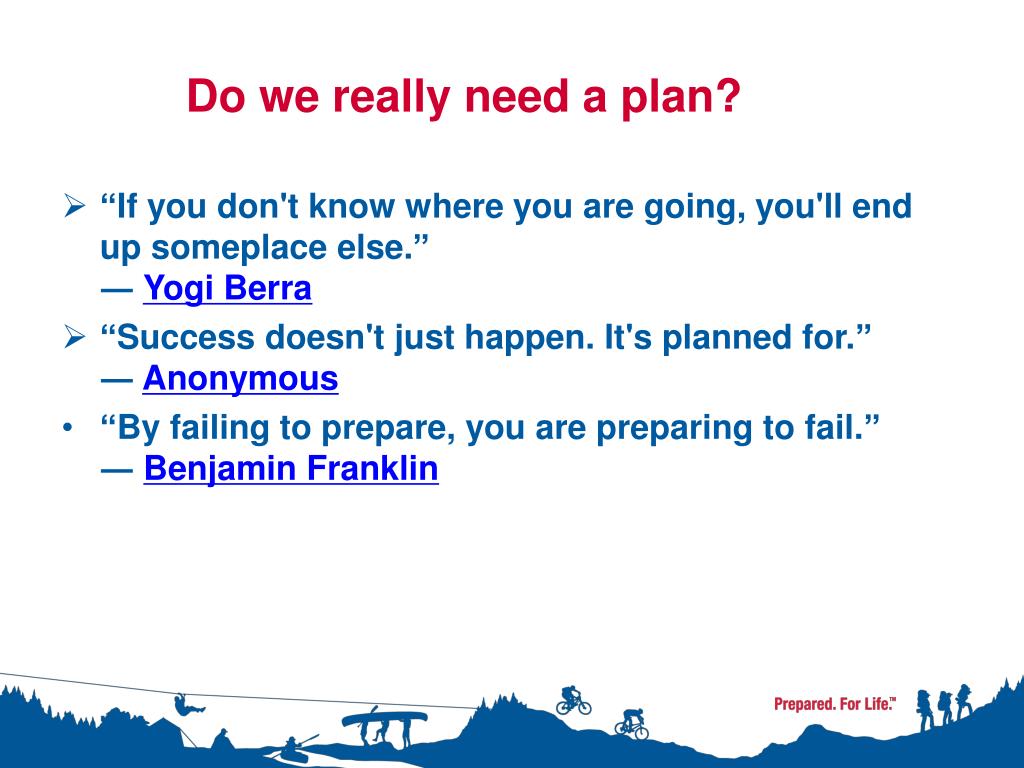 Do we really need a plan?

➢ “If you don't know where you are going, you'll end up someplace else.”
— Yogi Berra

➢ “Success doesn't just happen. It's planned for.”
— Anonymous

• “By failing to prepare, you are preparing to fail.”
— Benjamin Franklin

Prepared. For Life.™